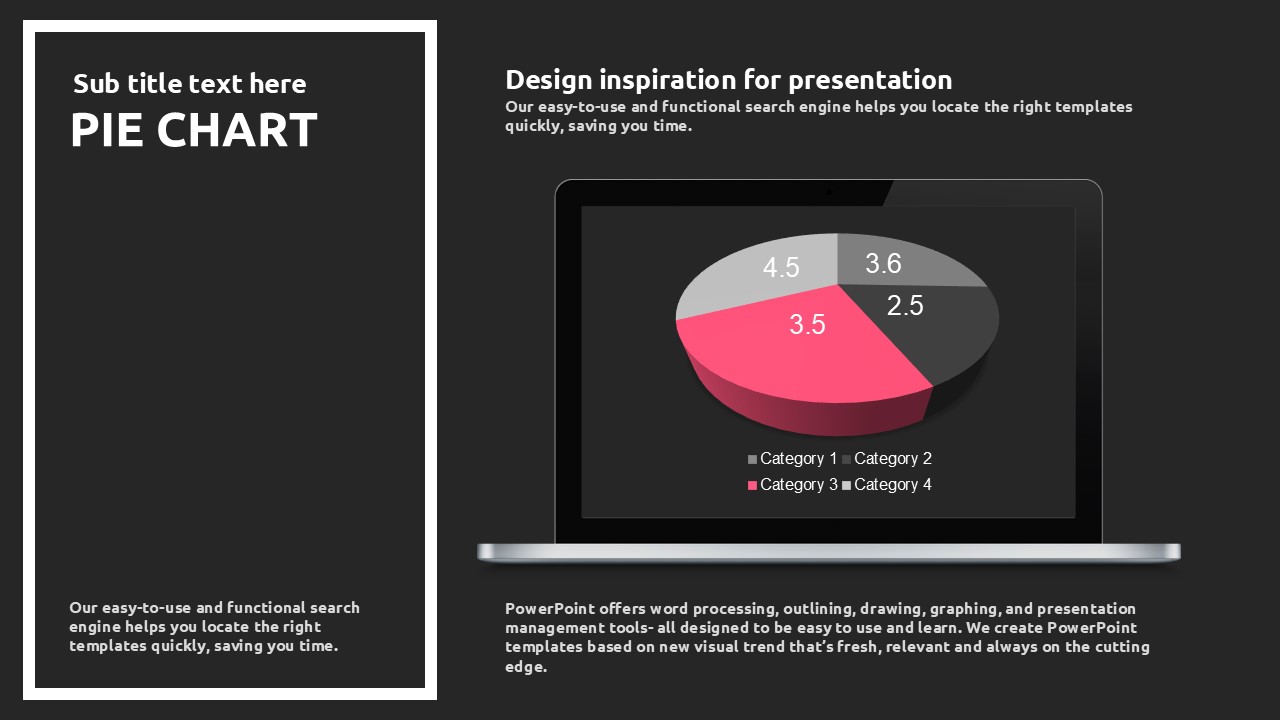 Sub title text here

PIE CHART

Our easy-to-use and functional search engine helps you locate the right templates quickly, saving you time.

Design inspiration for presentation

Our easy-to-use and functional search engine helps you locate the right templates quickly, saving you time.

4.5
3.6
2.5
3.5

Category 1 Category 2
Category 3 Category 4

PowerPoint offers word processing, outlining, drawing, graphing, and presentation management tools- all designed to be easy to use and learn. We create PowerPoint templates based on new visual trend that's fresh, relevant and always on the cutting edge.